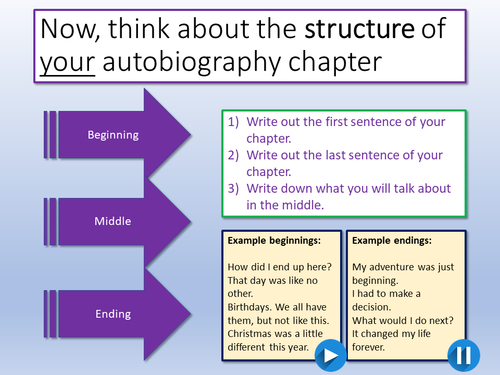 Now, think about the structure of your autobiography chapter

Beginning

Middle

Ending

1) Write out the first sentence of your chapter.
2) Write out the last sentence of your chapter.
3) Write down what you will talk about in the middle.

Example beginnings:

How did I end up here?
That day was like no other.
Birthdays. We all have them, but not like this.
Christmas was a little different this year.

Example endings:

My adventure was just beginning.
I had to make a decision.
What would I do next?
It changed my life forever.